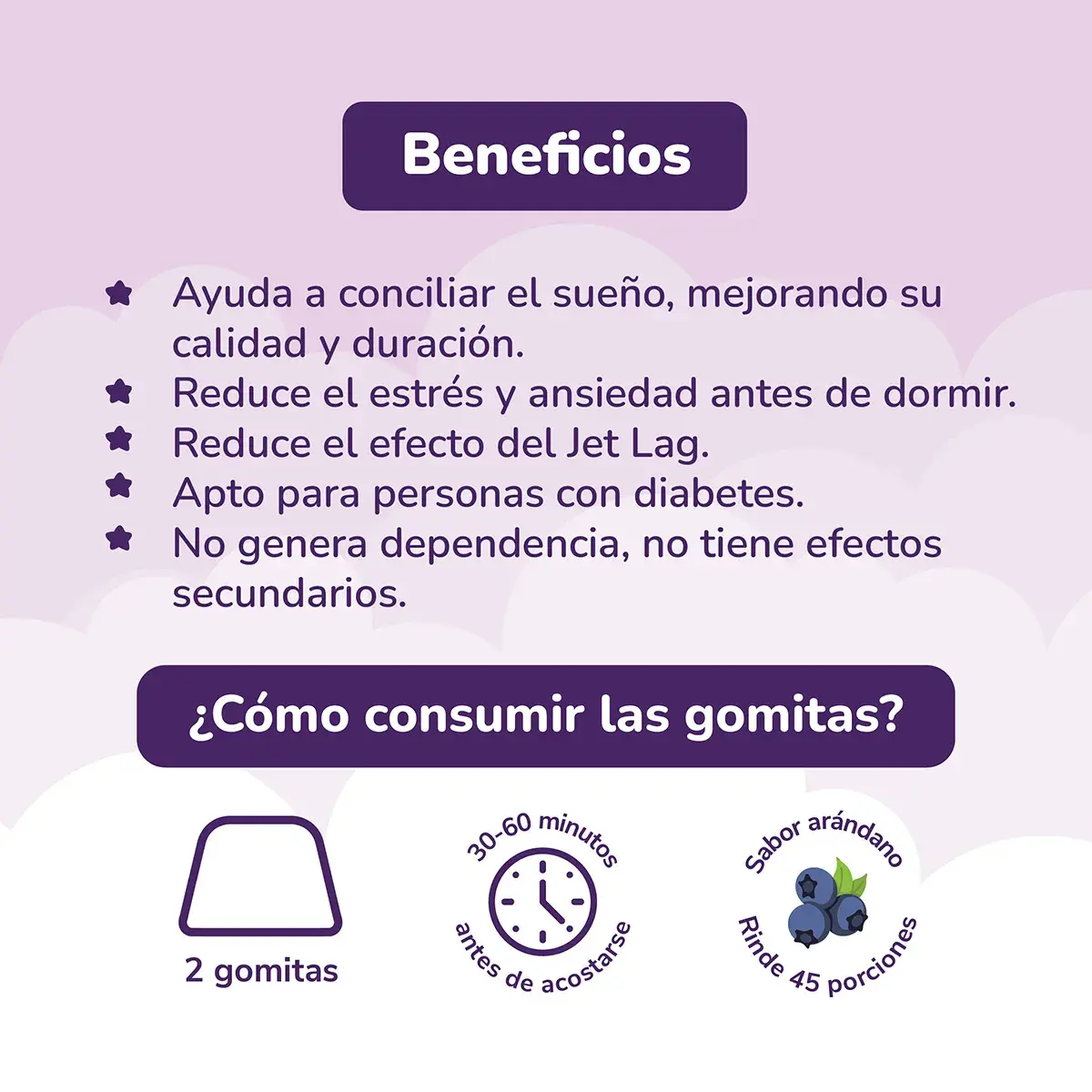 Beneficios

Ayuda a conciliar el sueño, mejorando su calidad y duración.
Reduce el estrés y ansiedad antes de dormir.
Reduce el efecto del Jet Lag.
Apto para personas con diabetes.
No genera dependencia, no tiene efectos secundarios.

¿Cómo consumir las gomitas?

2 gomitas

30-60 minutos antes de acostarse

Sabor arándano Rinde 45 porciones